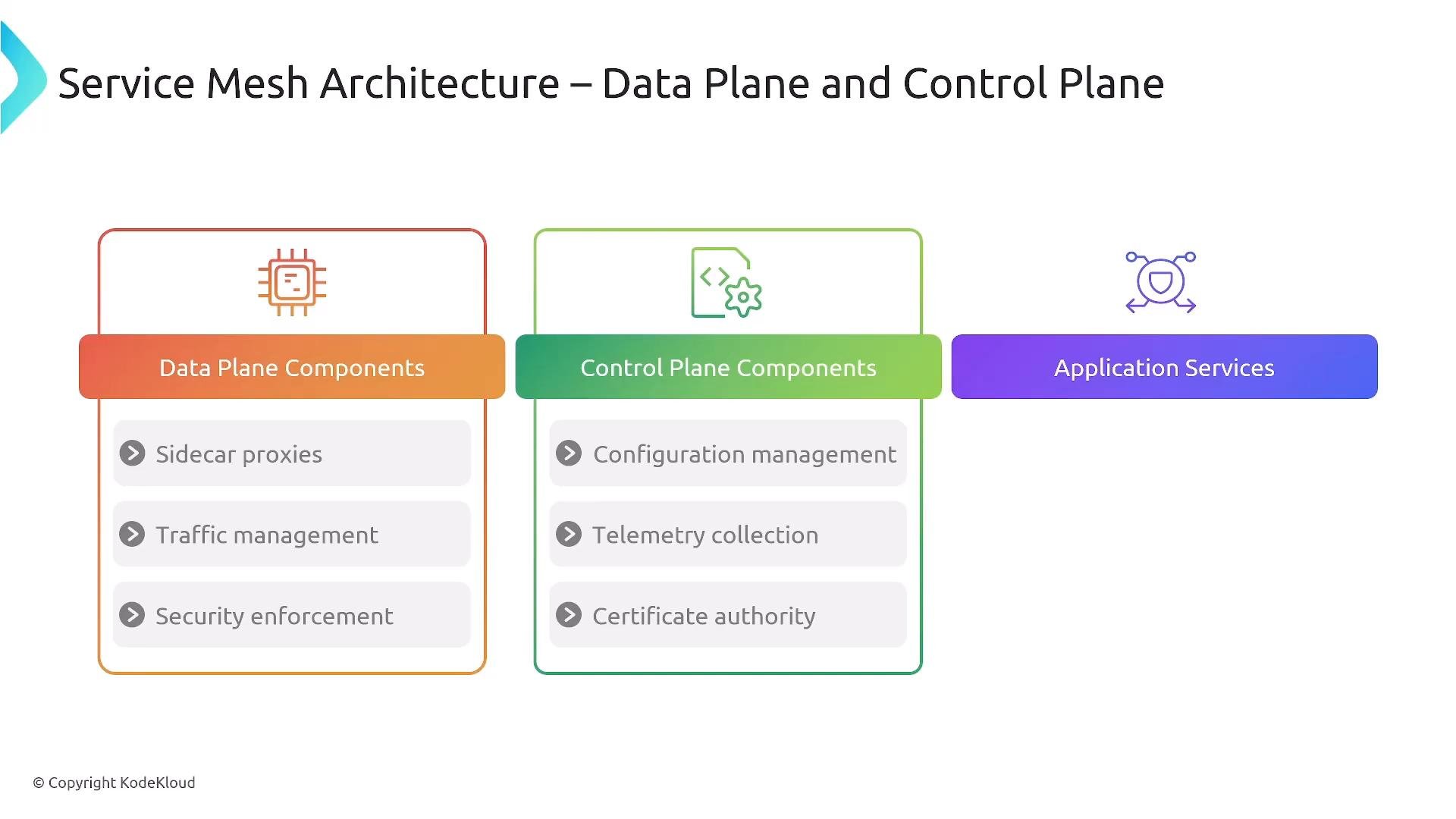 Service Mesh Architecture – Data Plane and Control Plane

Data Plane Components

Sidecar proxies

Traffic management

Security enforcement

Control Plane Components

Configuration management

Telemetry collection

Certificate authority

Application Services

© Copyright KodeKloud